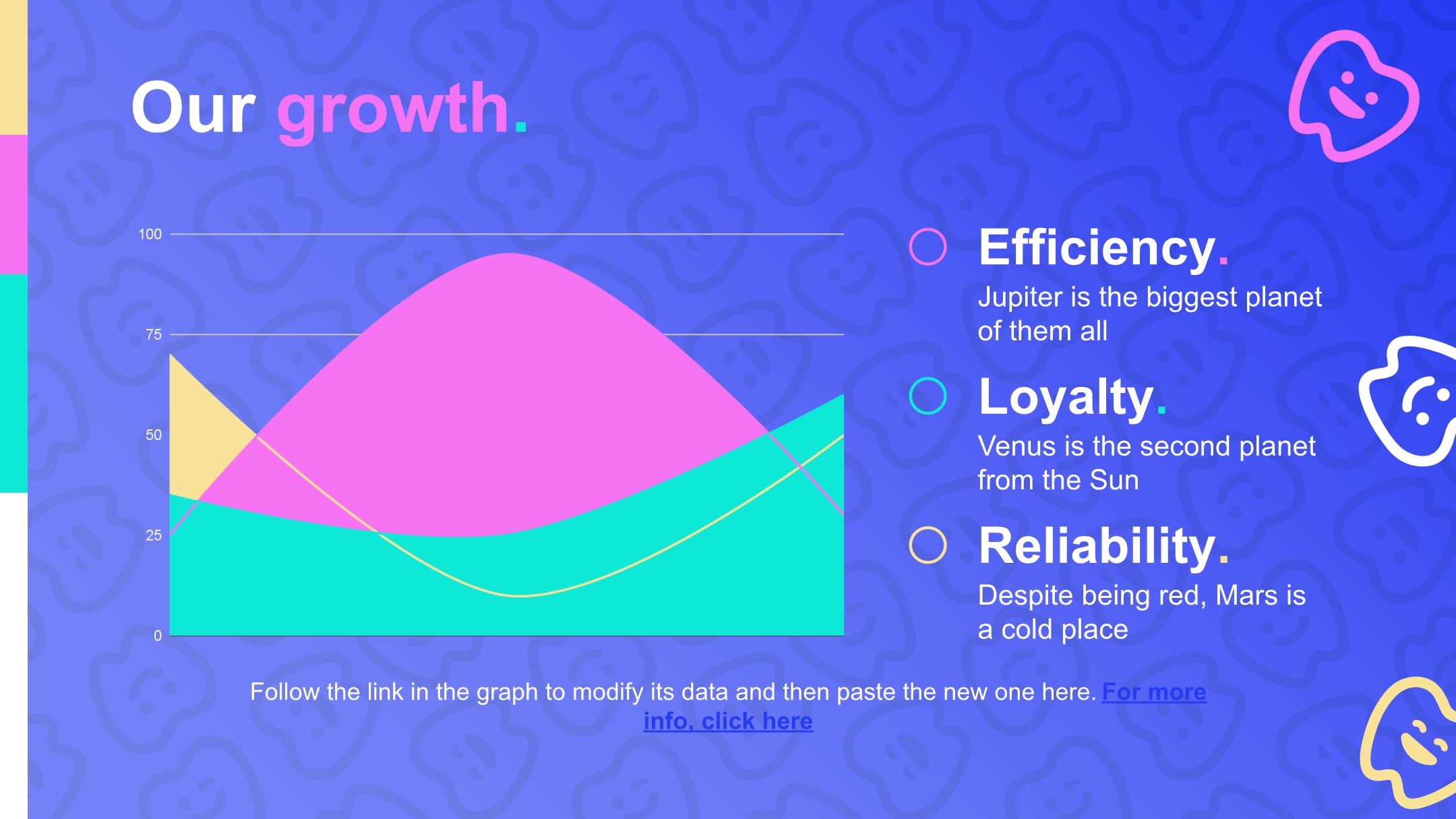 Our growth.

100
75
50
25
0

Efficiency.
Jupiter is the biggest planet of them all

Loyalty.
Venus is the second planet from the Sun

Reliability.
Despite being red, Mars is a cold place

Follow the link in the graph to modify its data and then paste the new one here. For more info, click here